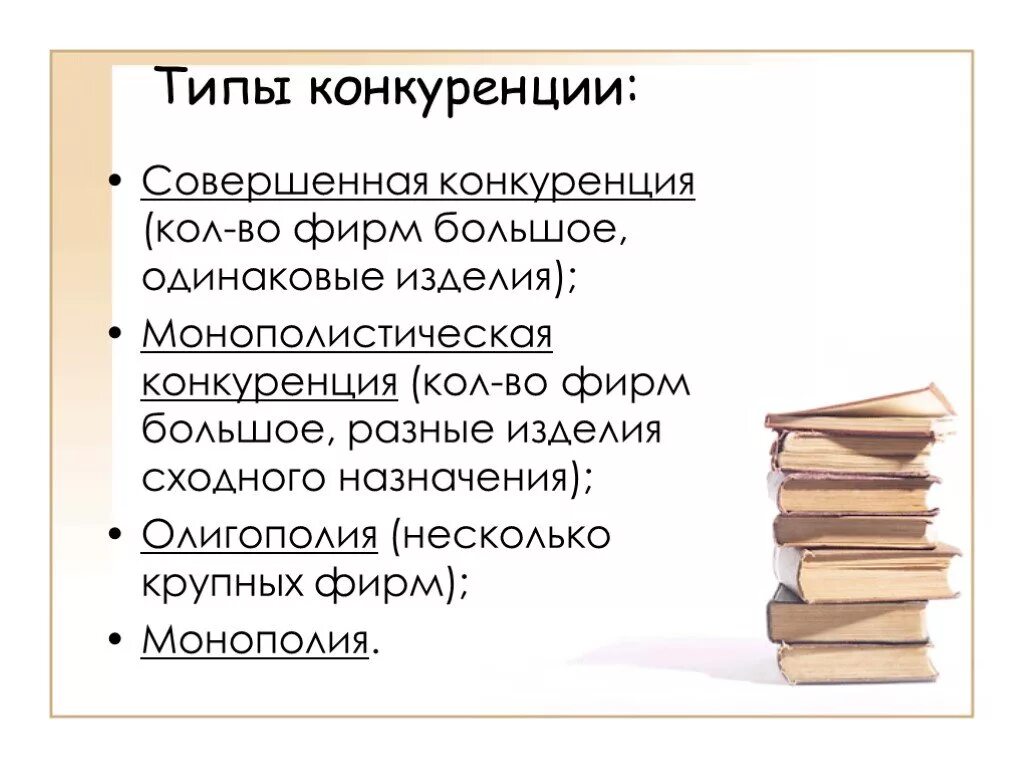 Типы конкуренции:

• Совершенная конкуренция (кол-во фирм большое, одинаковые изделия);
• Монополистическая конкуренция (кол-во фирм большое, разные изделия сходного назначения);
• Олигополия (несколько крупных фирм);
• Монополия.